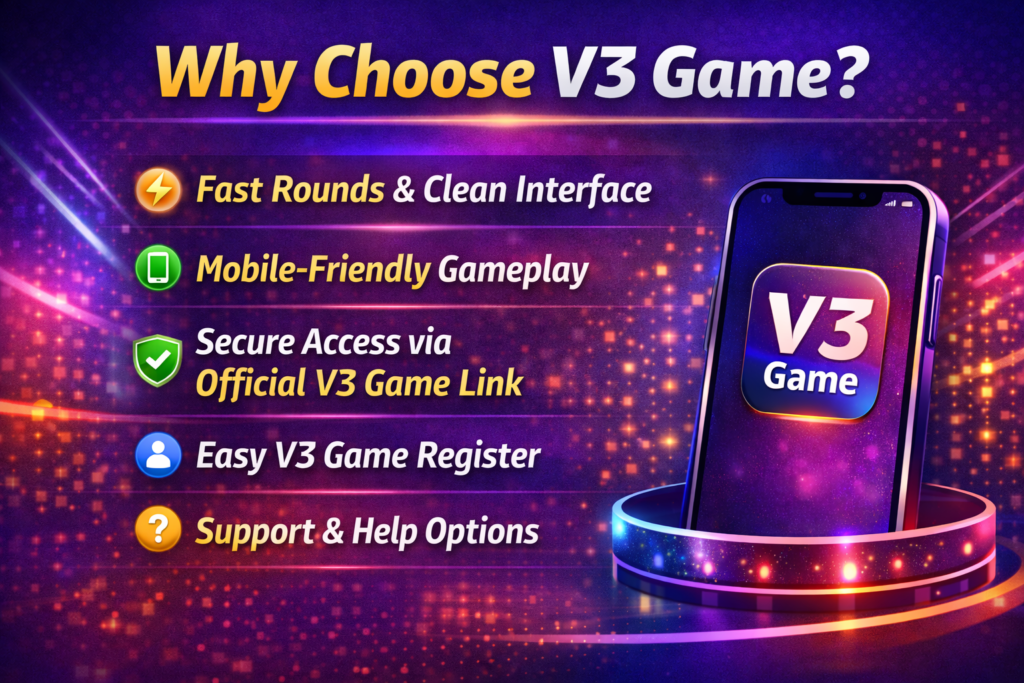 Why Choose V3 Game?

Fast Rounds & Clean Interface

Mobile-Friendly Gameplay

Secure Access via Official V3 Game Link

Easy V3 Game Register

Support & Help Options

V3 Game